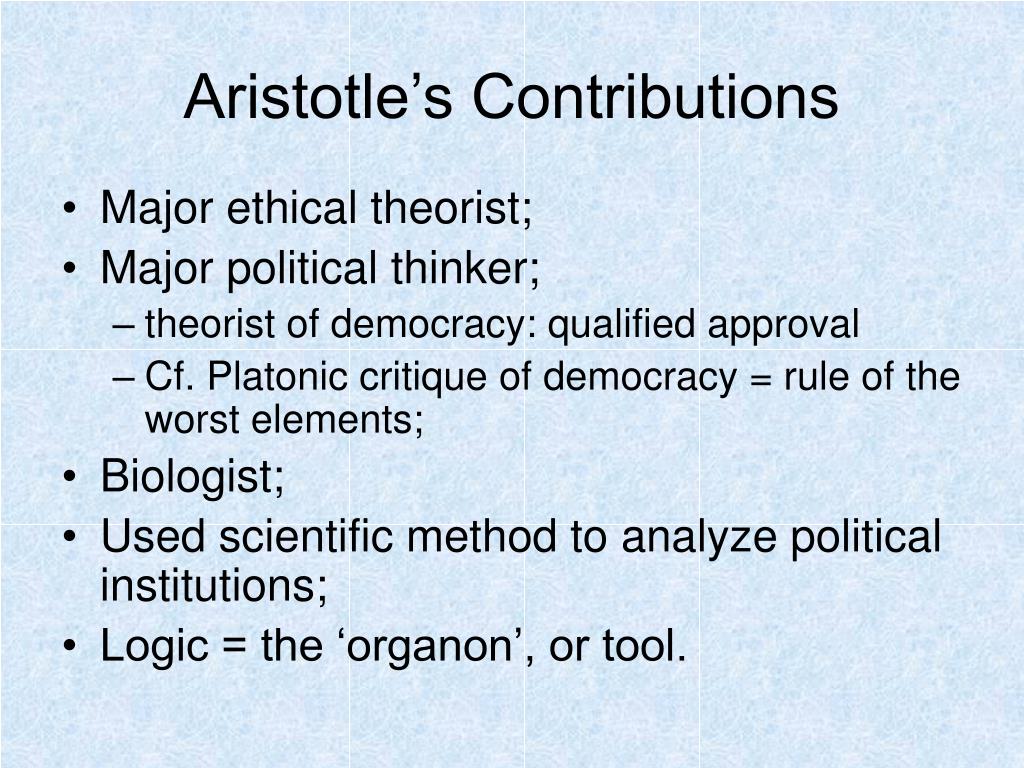 Aristotle’s Contributions

• Major ethical theorist;
• Major political thinker;
– theorist of democracy: qualified approval
– Cf. Platonic critique of democracy = rule of the worst elements;
• Biologist;
• Used scientific method to analyze political institutions;
• Logic = the ‘organon’, or tool.